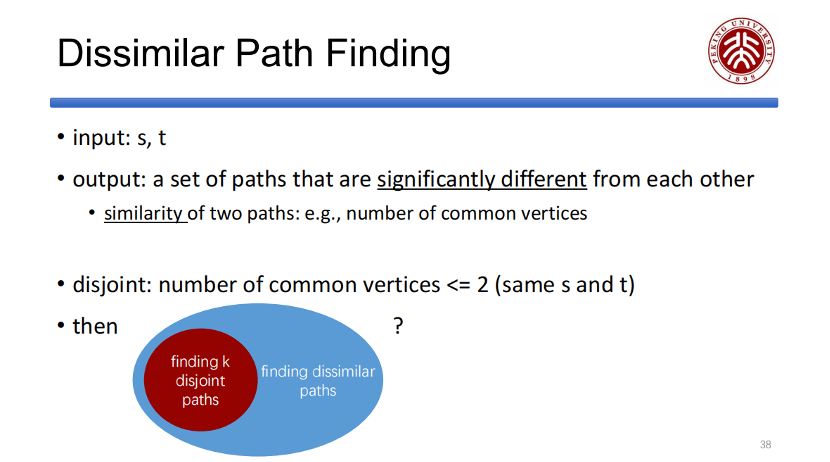 Dissimilar Path Finding

PEKING UNIVERSITY 1898

• input: s, t

• output: a set of paths that are significantly different from each other

• similarity of two paths: e.g., number of common vertices

• disjoint: number of common vertices <= 2 (same s and t)

• then ?

finding k disjoint paths

finding dissimilar paths

38